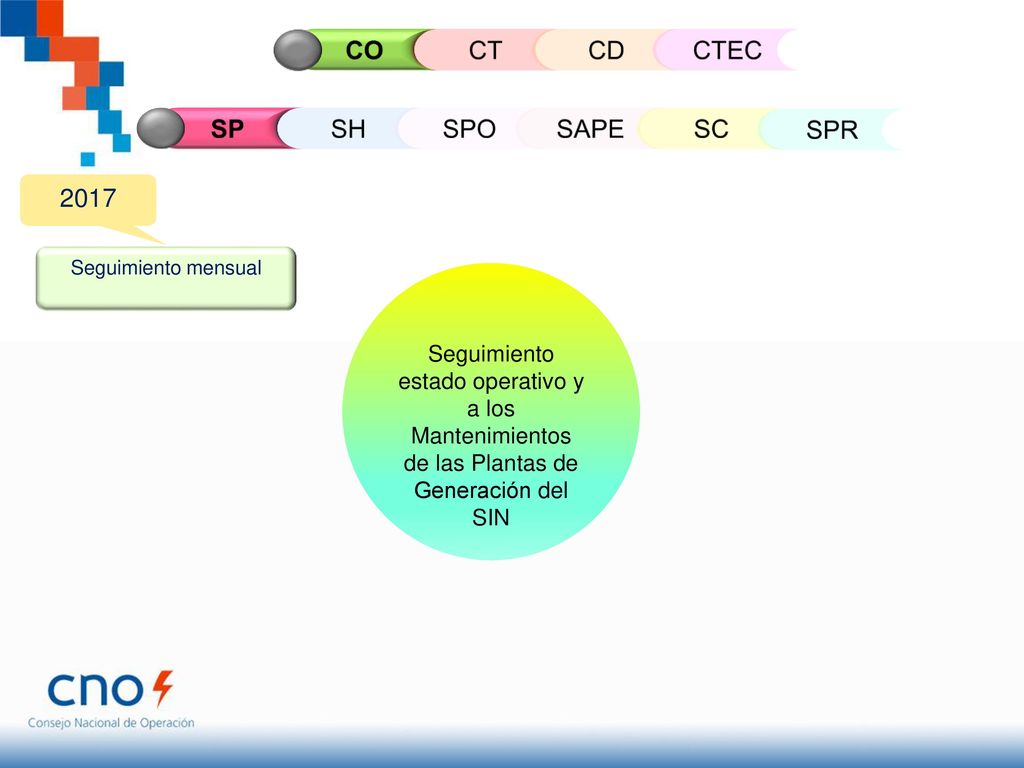 CO CT CD CTEC

SP SH SPO SAPE SC SPR

2017

Seguimiento mensual

Seguimiento estado operativo y a los Mantenimientos de las Plantas de Generación del SIN

cno

Consejo Nacional de Operación